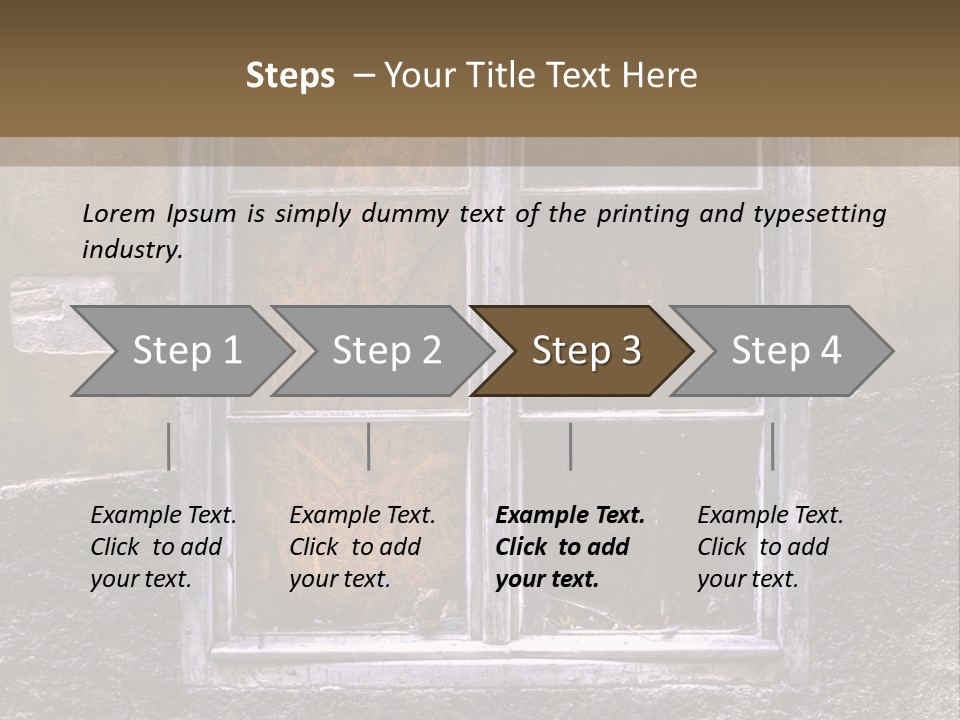 Steps – Your Title Text Here

Lorem Ipsum is simply dummy text of the printing and typesetting industry.

Step 1

Step 2

Step 3

Step 4

Example Text. Click to add your text.

Example Text. Click to add your text.

Example Text. Click to add your text.

Example Text. Click to add your text.